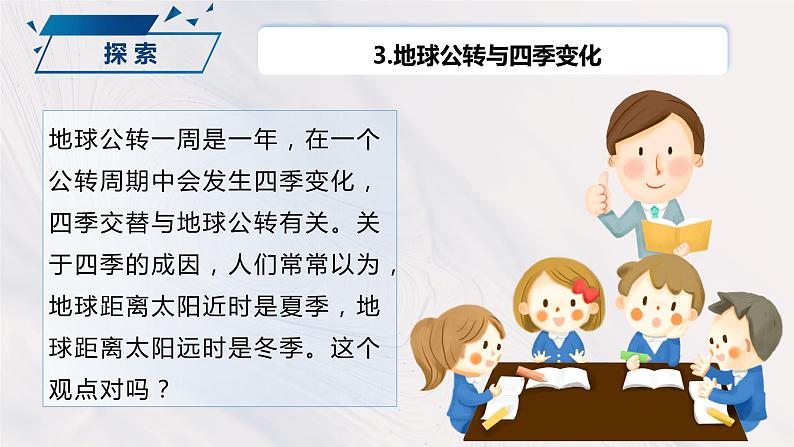 探索

3.地球公转与四季变化

地球公转一周是一年，在一个公转周期中会发生四季变化，四季交替与地球公转有关。关于四季的成因，人们常常以为，地球距离太阳近时是夏季，地球距离太阳远时是冬季。这个观点对吗？